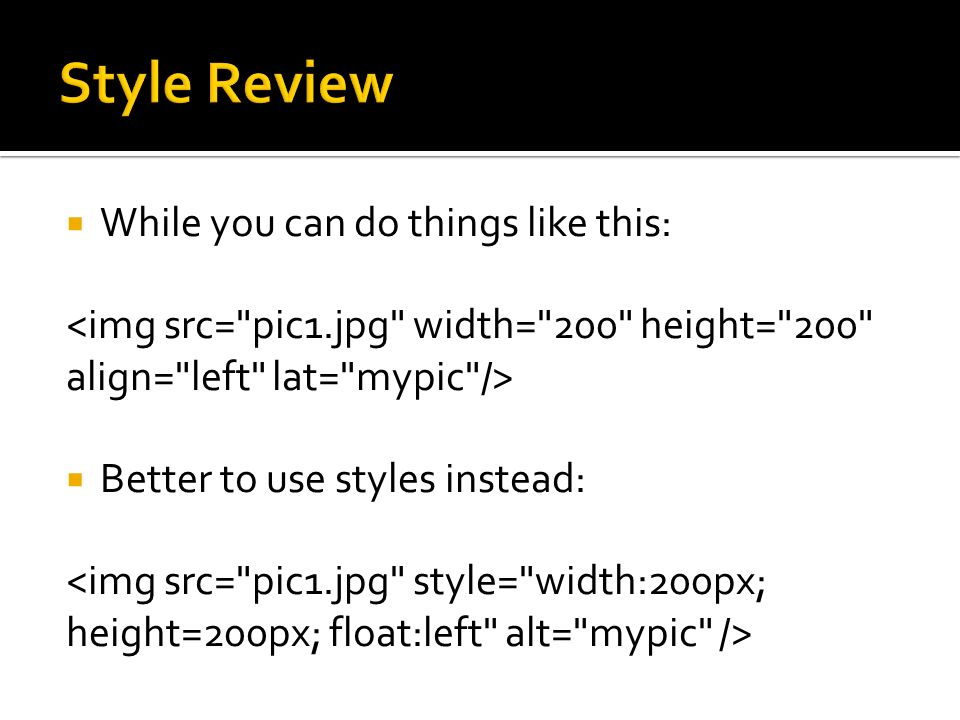 Style Review

▪ While you can do things like this:

<img src="pic1.jpg" width="200" height="200" align="left" lat="mypic"/>

▪ Better to use styles instead:

<img src="pic1.jpg" style="width:200px; height=200px; float:left" alt="mypic" />